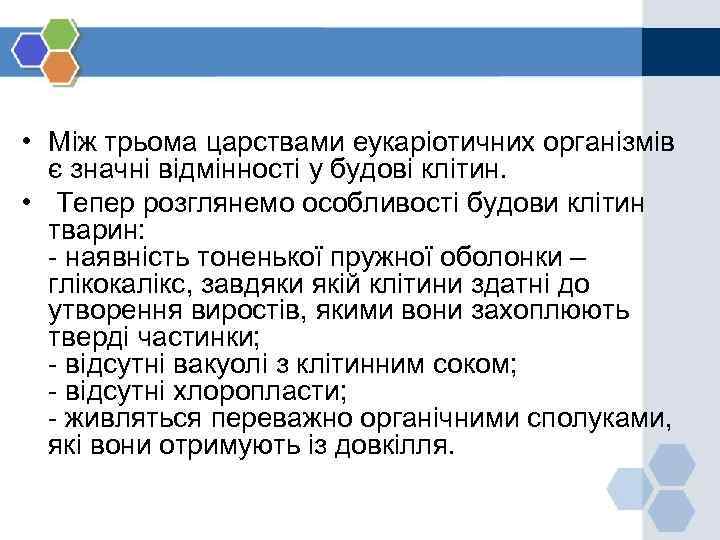 • Між трьома царствами еукаріотичних організмів є значні відмінності у будові клітин.

• Тепер розглянемо особливості будови клітин тварин:
- наявність тоненької пружної оболонки – глікокалікс, завдяки якій клітини здатні до утворення виростів, якими вони захоплюють тверді частинки;
- відсутні вакуолі з клітинним соком;
- відсутні хлоропласти;
- живляться переважно органічними сполуками, які вони отримують із довкілля.